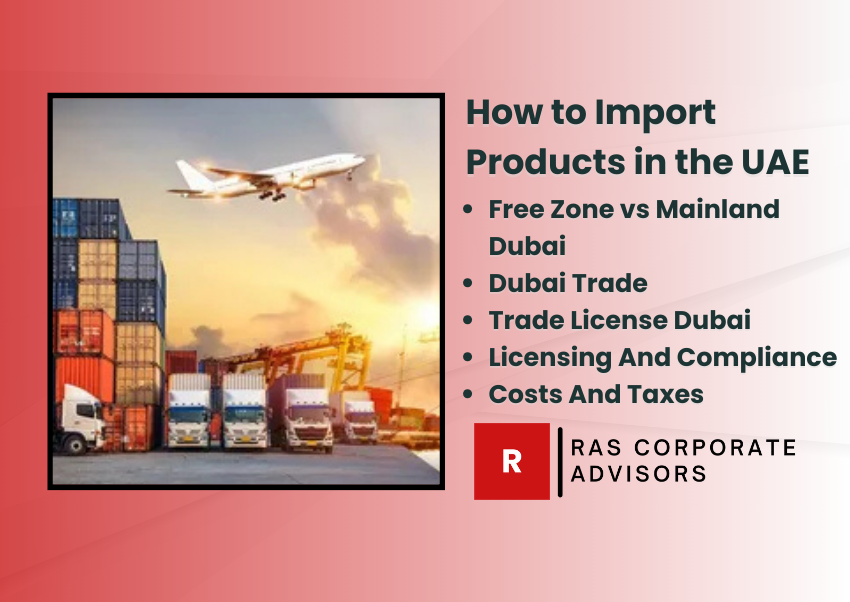 How to Import Products in the UAE

- Free Zone vs Mainland Dubai
- Dubai Trade
- Trade License Dubai
- Licensing And Compliance
- Costs And Taxes

R

RAS CORPORATE ADVISORS